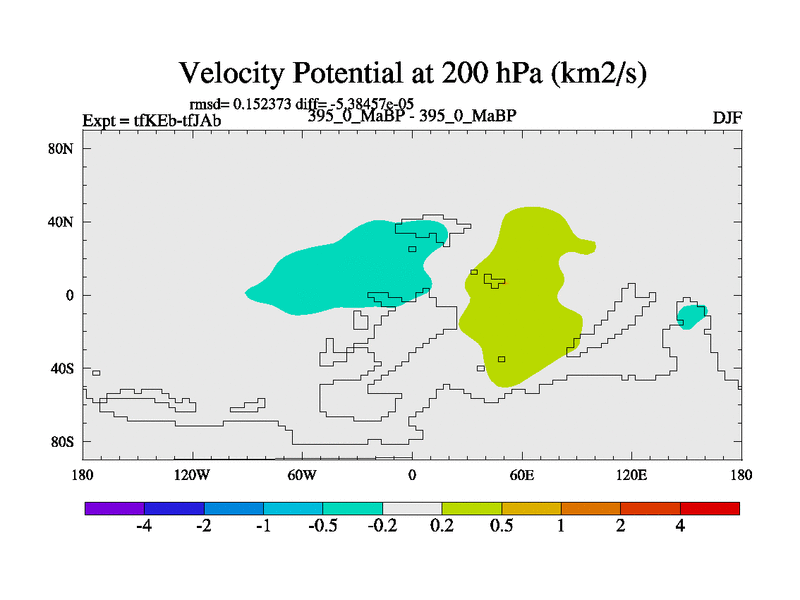 Velocity Potential at 200 hPa (km2/s)

rmsd= 0.152373 diff= -5.38457e-05
Expt = tfKEb-tfJAb
395_0_MaBP - 395_0_MaBP
DJF

80N
40N
0
40S
80S

180
120W
60W
0
60E
120E
180

-4
-2
-1
-0.5
-0.2
0.2
0.5
1
2
4